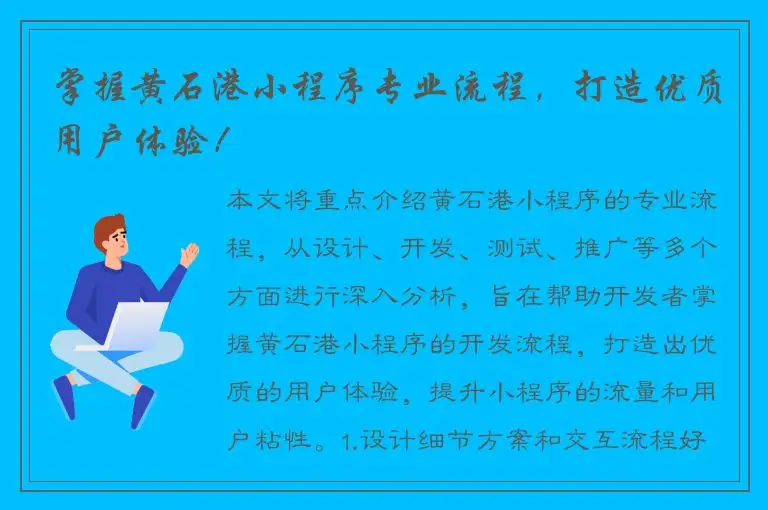 掌握黄石港小程序专业流程，打造优质用户体验！

本文将重点介绍黄石港小程序的专业流程，从设计、开发、测试、推广等多个方面进行深入分析，旨在帮助开发者掌握黄石港小程序的开发流程，打造出优质的用户体验，提升小程序的流量和用户粘性。1.设计细节方案和交互流程好